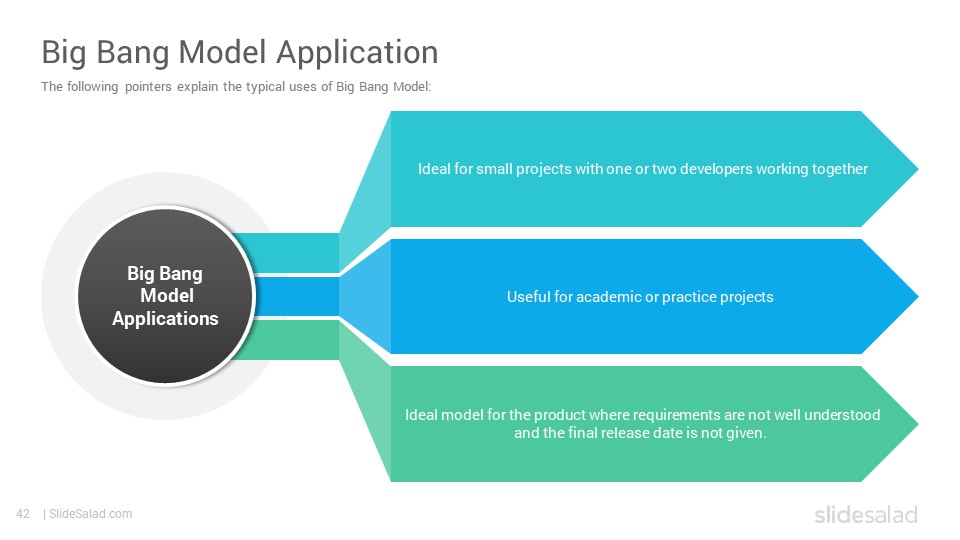 Big Bang Model Application

The following pointers explain the typical uses of Big Bang Model:

Big Bang Model Applications

Ideal for small projects with one or two developers working together

Useful for academic or practice projects

Ideal model for the product where requirements are not well understood and the final release date is not given.

42 | SlideSalad.com

slidesalad